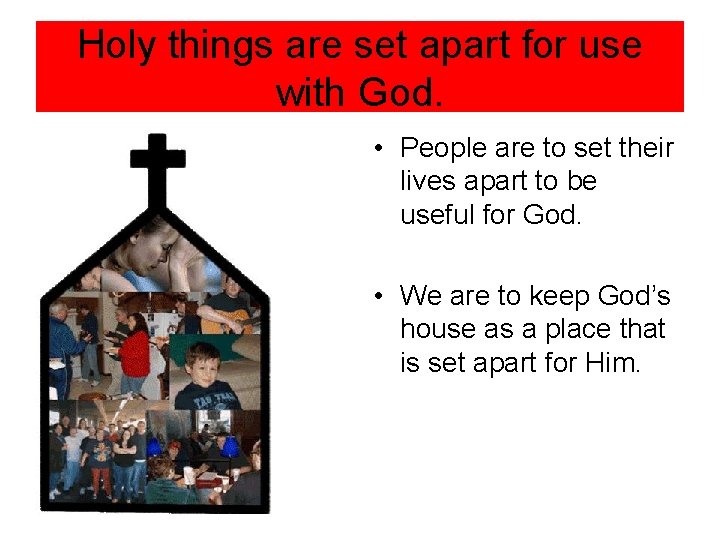 Holy things are set apart for use with God.

• People are to set their lives apart to be useful for God.

• We are to keep God's house as a place that is set apart for Him.